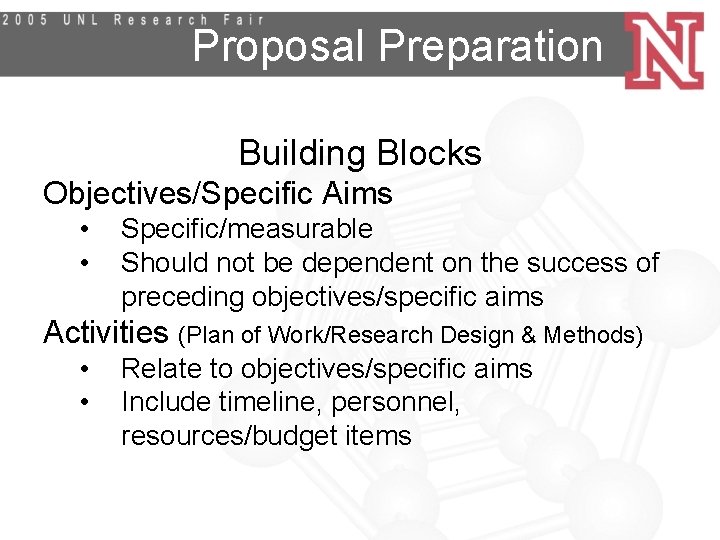 2005 UNL Research Fair
Proposal Preparation
N

Building Blocks
Objectives/Specific Aims
• Specific/measurable
• Should not be dependent on the success of preceding objectives/specific aims
Activities (Plan of Work/Research Design & Methods)
• Relate to objectives/specific aims
• Include timeline, personnel, resources/budget items